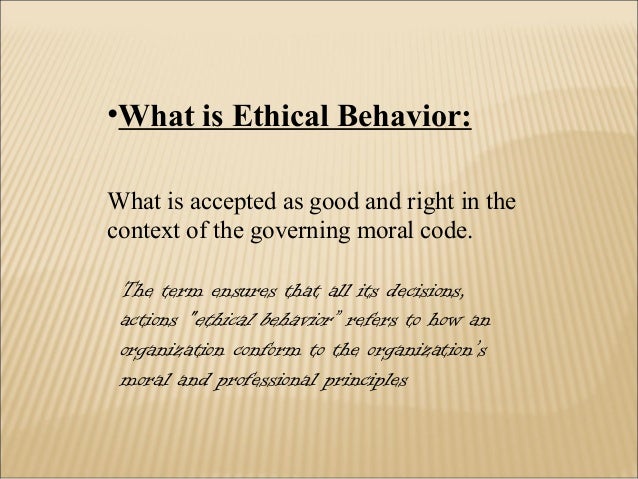 •What is Ethical Behavior:

What is accepted as good and right in the context of the governing moral code.

The term ensures that all its decisions, actions "ethical behavior" refers to how an organization conform to the organization's moral and professional principles